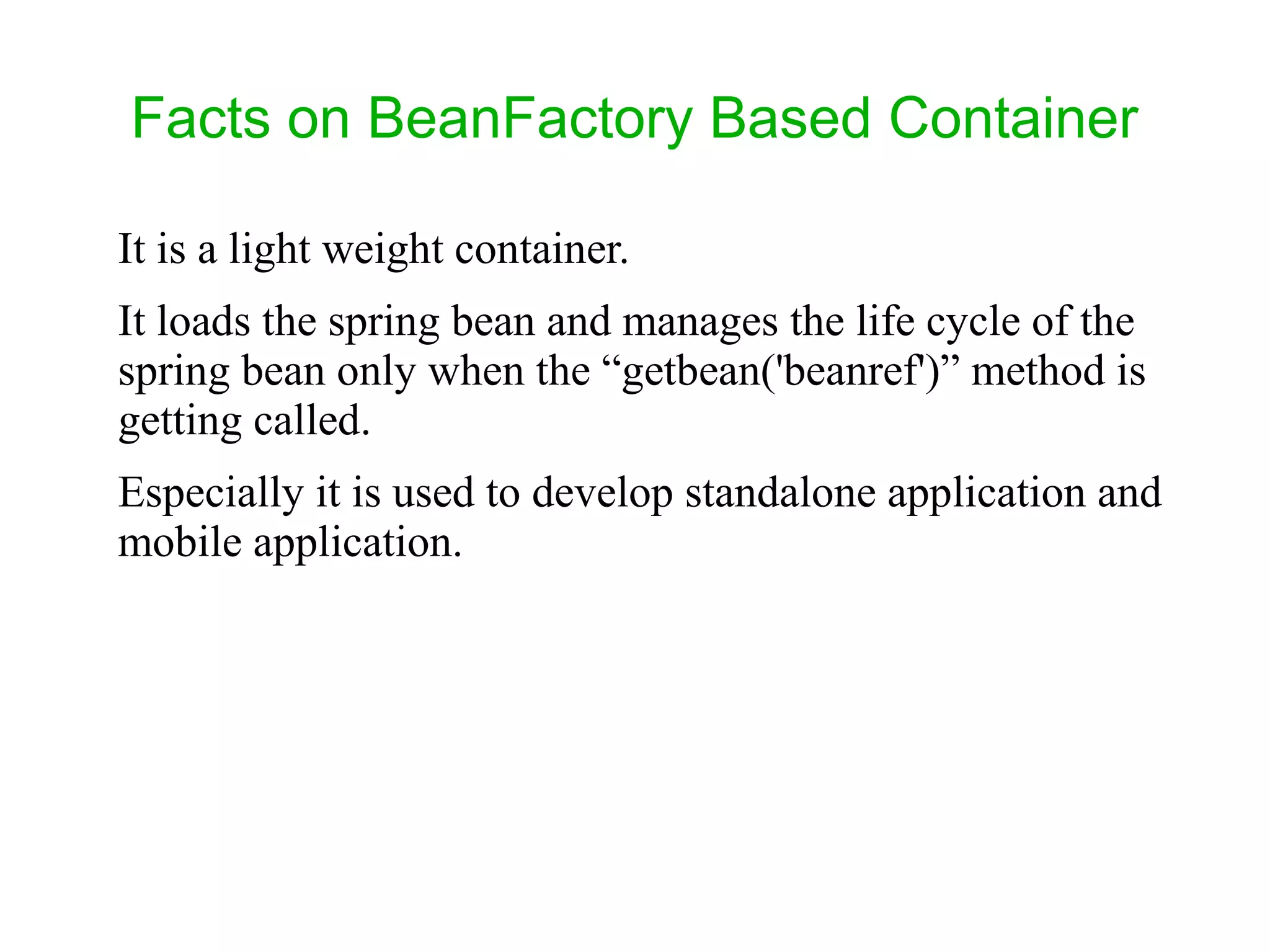 Facts on BeanFactory Based Container

It is a light weight container.

It loads the spring bean and manages the life cycle of the spring bean only when the “getbean('beanref')” method is getting called.

Especially it is used to develop standalone application and mobile application.